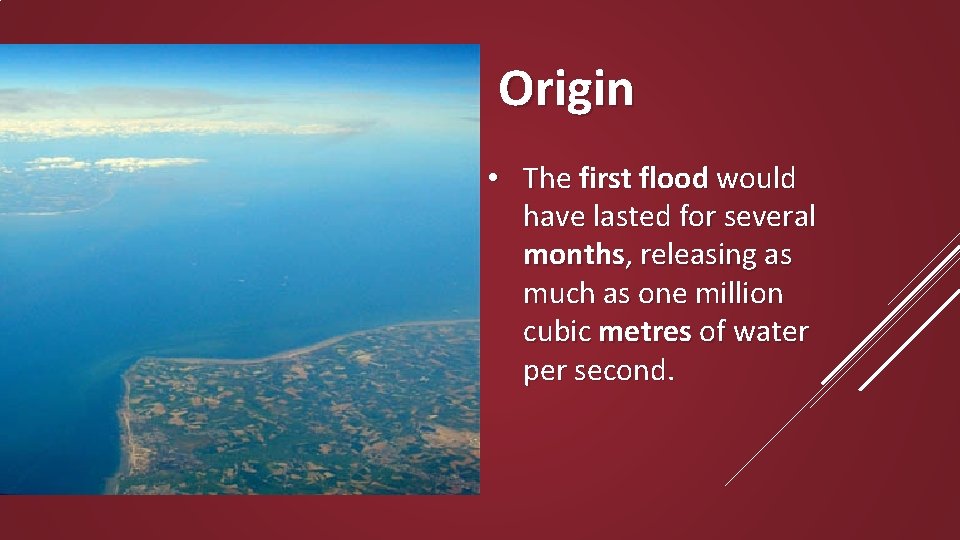 Origin

• The first flood would have lasted for several months, releasing as much as one million cubic metres of water per second.